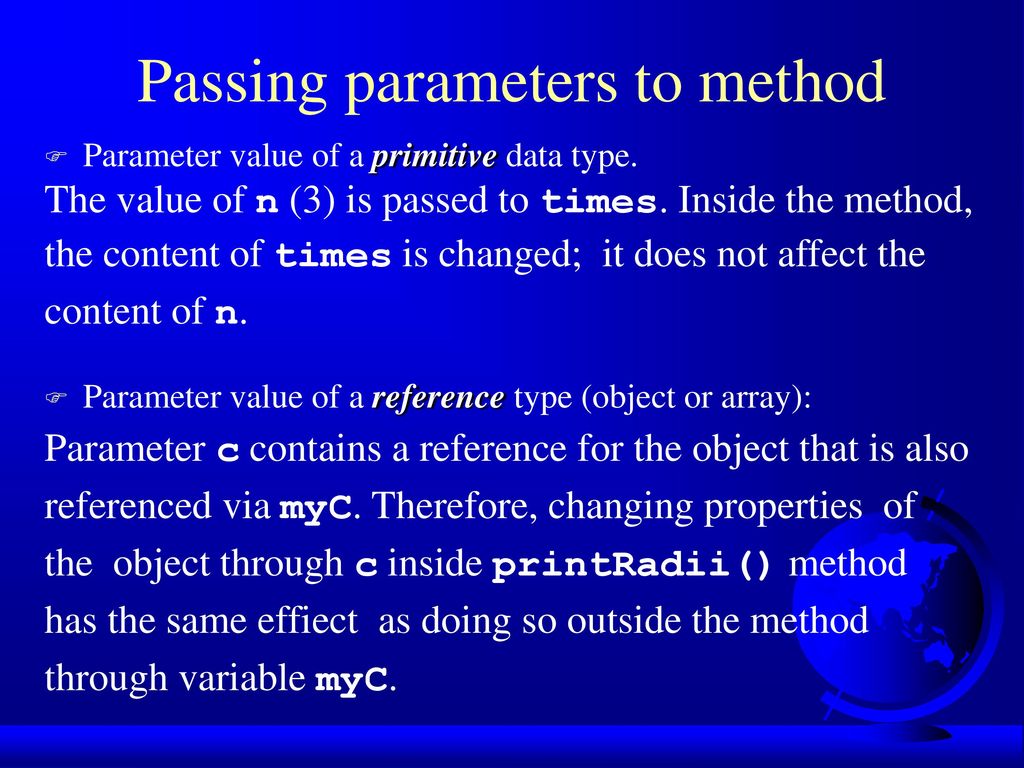 Passing parameters to method

Parameter value of a primitive data type.

The value of n (3) is passed to times. Inside the method, the content of times is changed;  it does not affect the content of n.

Parameter value of a reference type (object or array):

Parameter c contains a reference for the object that is also referenced via myC. Therefore, changing properties  of the  object through c inside printRadii() method has the same effiect  as doing so outside the method through variable myC.